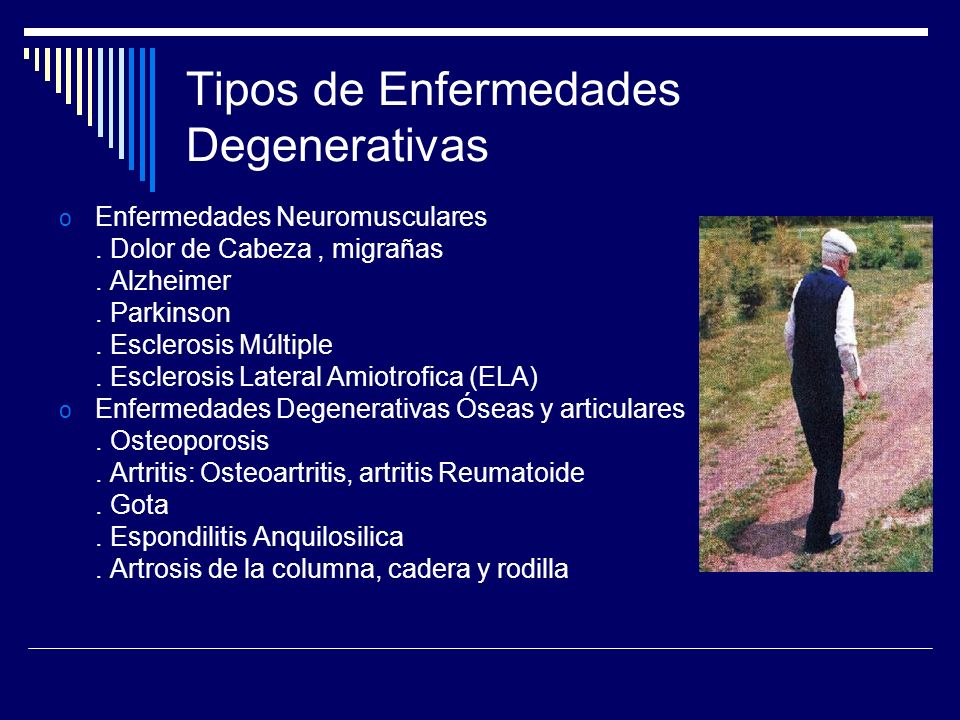 Tipos de Enfermedades Degenerativas

o Enfermedades Neuromusculares
. Dolor de Cabeza , migrañas
. Alzheimer
. Parkinson
. Esclerosis Múltiple
. Esclerosis Lateral Amiotrofica (ELA)

o Enfermedades Degenerativas Óseas y articulares
. Osteoporosis
. Artritis: Osteoartritis, artritis Reumatoide
. Gota
. Espondilitis Anquilosilica
. Artrosis de la columna, cadera y rodilla